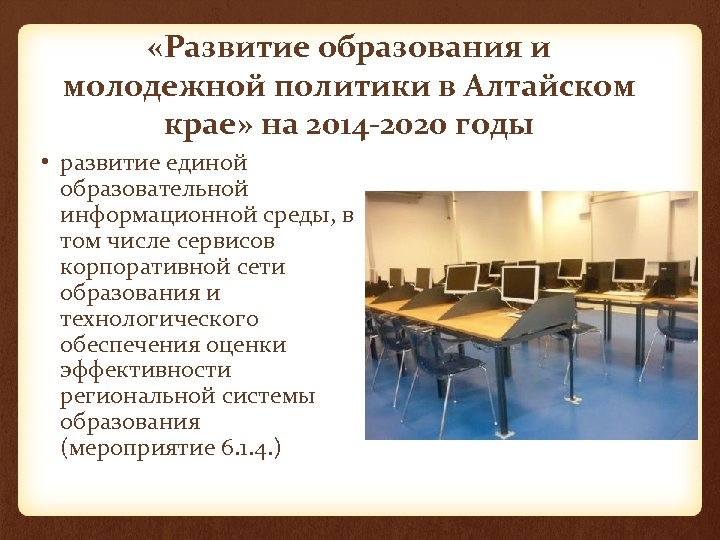 «Развитие образования и молодежной политики в Алтайском крае» на 2014-2020 годы

• развитие единой образовательной информационной среды, в том числе сервисов корпоративной сети образования и технологического обеспечения оценки эффективности региональной системы образования (мероприятие 6.1.4.)